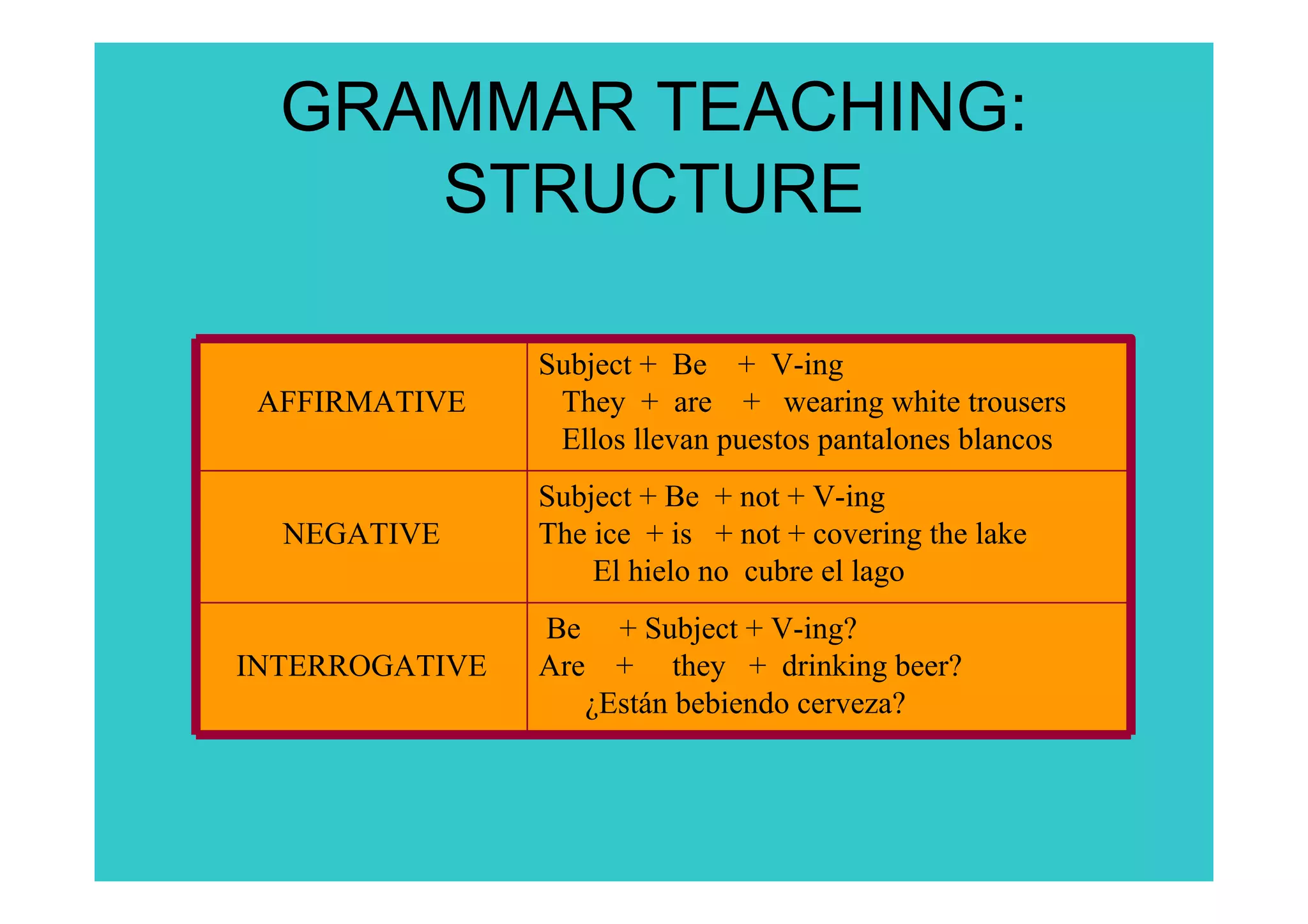 GRAMMAR TEACHING: STRUCTURE

| | |
|---|---|
| AFFIRMATIVE | Subject + Be + V-ing<br>They + are + wearing white trousers<br>Ellos llevan puestos pantalones blancos |
| NEGATIVE | Subject + Be + not + V-ing<br>The ice + is + not + covering the lake<br>El hielo no cubre el lago |
| INTERROGATIVE | Be + Subject + V-ing?<br>Are + they + drinking beer?<br>¿Están bebiendo cerveza? |